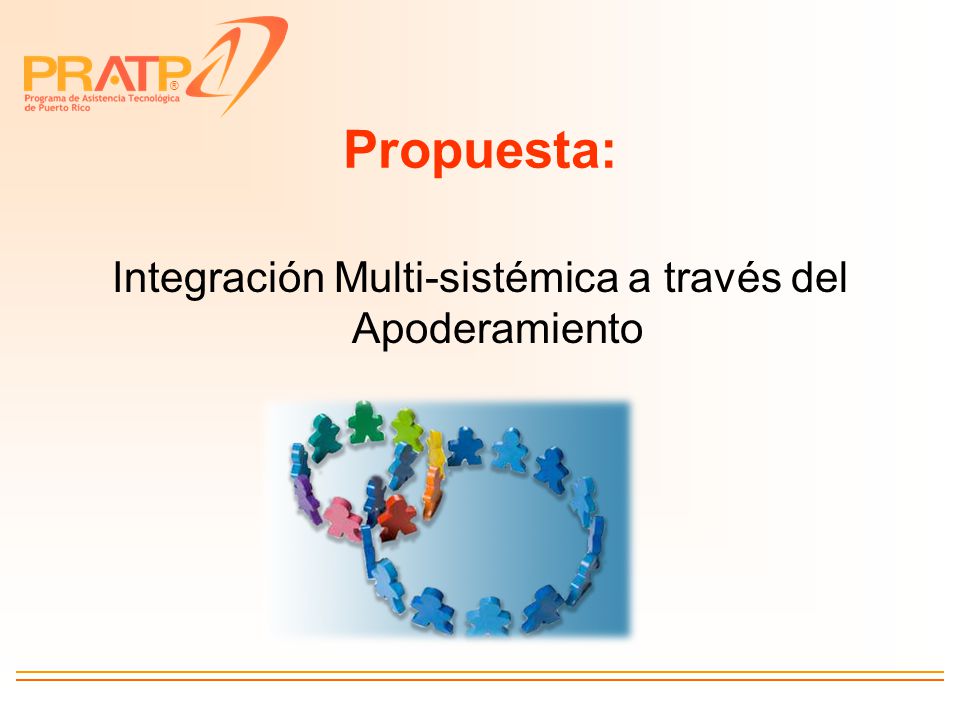 PRATP®
Programa de Asistencia Tecnológica de Puerto Rico

Propuesta:

Integración Multi-sistémica a través del Apoderamiento